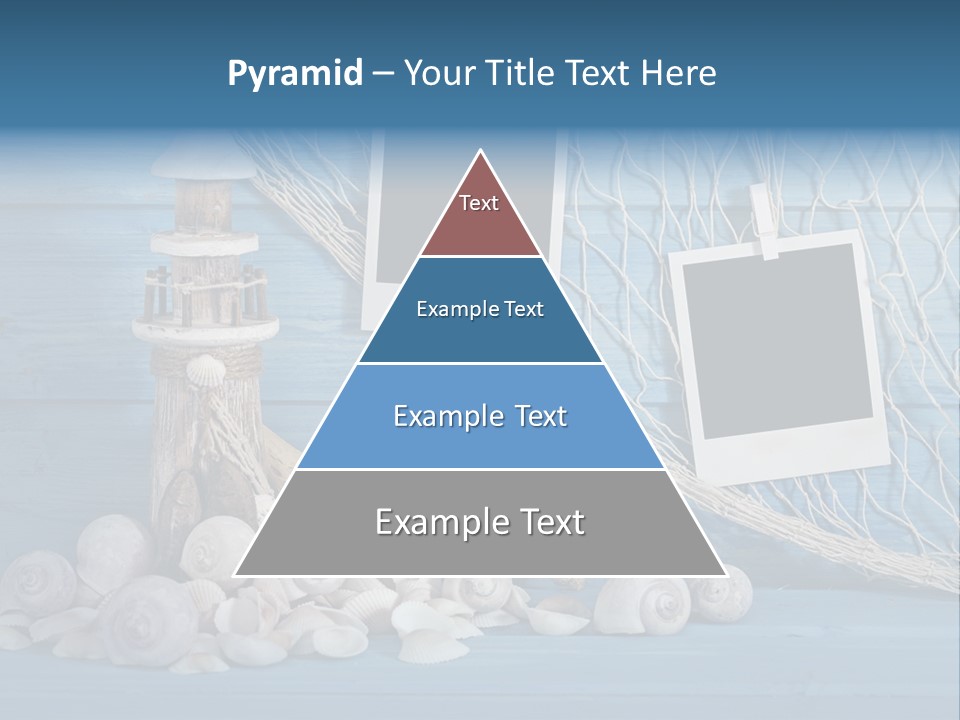 Pyramid – Your Title Text Here

Text

Example Text

Example Text

Example Text